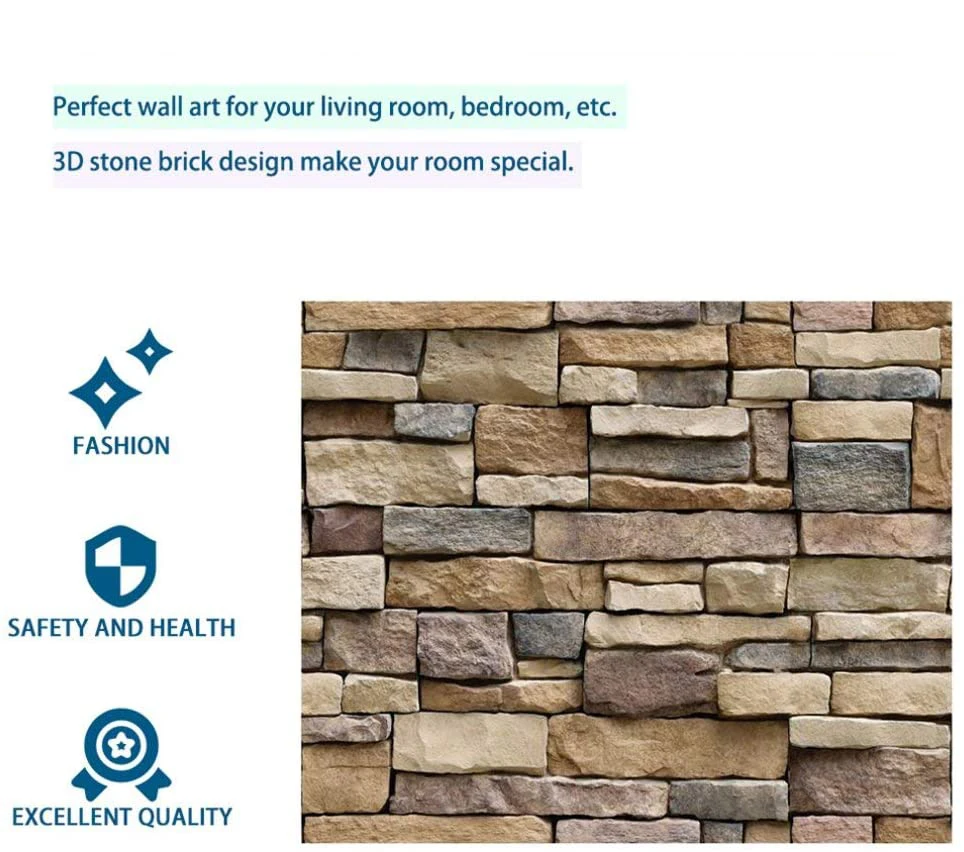 Perfect wall art for your living room, bedroom, etc.

3D stone brick design make your room special.

FASHION

SAFETY AND HEALTH

EXCELLENT QUALITY